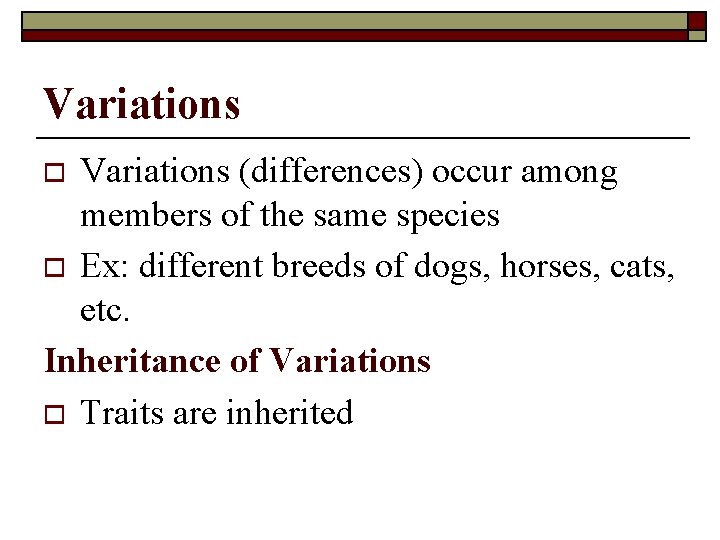 Variations

Variations (differences) occur among members of the same species

Ex: different breeds of dogs, horses, cats, etc.

Inheritance of Variations

Traits are inherited